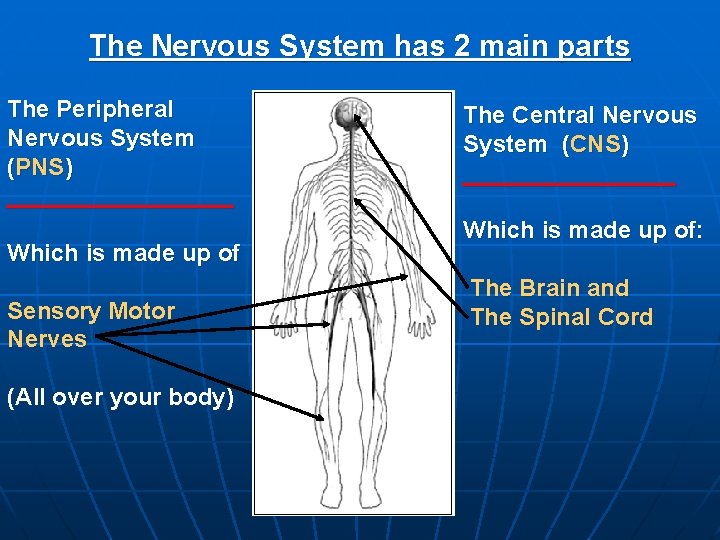 The Nervous System has 2 main parts

The Peripheral Nervous System (PNS)

Which is made up of

Sensory Motor Nerves

(All over your body)

The Central Nervous System (CNS)

Which is made up of:

The Brain and
The Spinal Cord